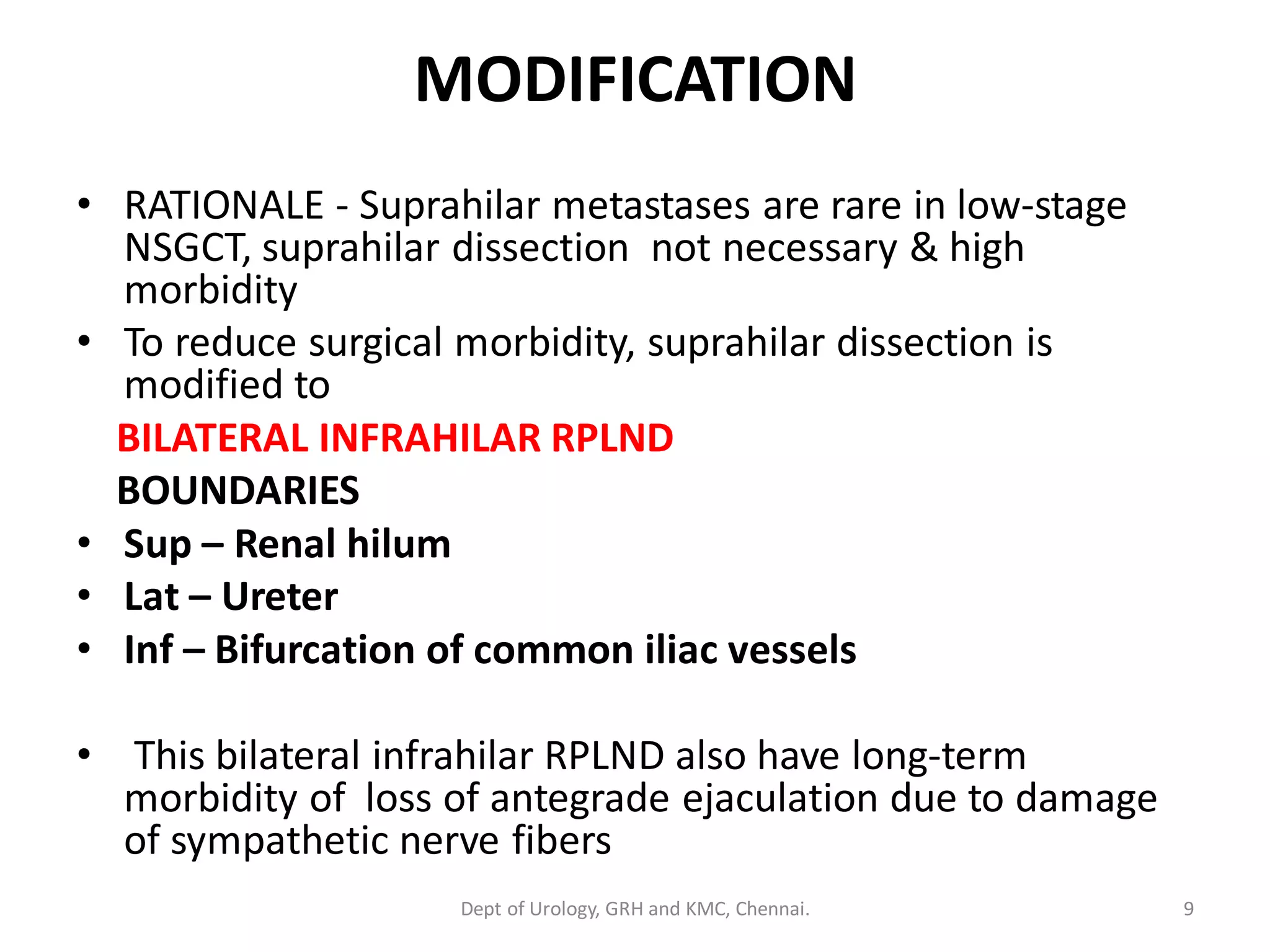 MODIFICATION

• RATIONALE - Suprahilar metastases are rare in low-stage NSGCT, suprahilar dissection not necessary & high morbidity

• To reduce surgical morbidity, suprahilar dissection is modified to

BILATERAL INFRAHILAR RPLND

BOUNDARIES

• Sup – Renal hilum

• Lat – Ureter

• Inf – Bifurcation of common iliac vessels

• This bilateral infrahilar RPLND also have long-term morbidity of loss of antegrade ejaculation due to damage of sympathetic nerve fibers

Dept of Urology, GRH and KMC, Chennai.

9